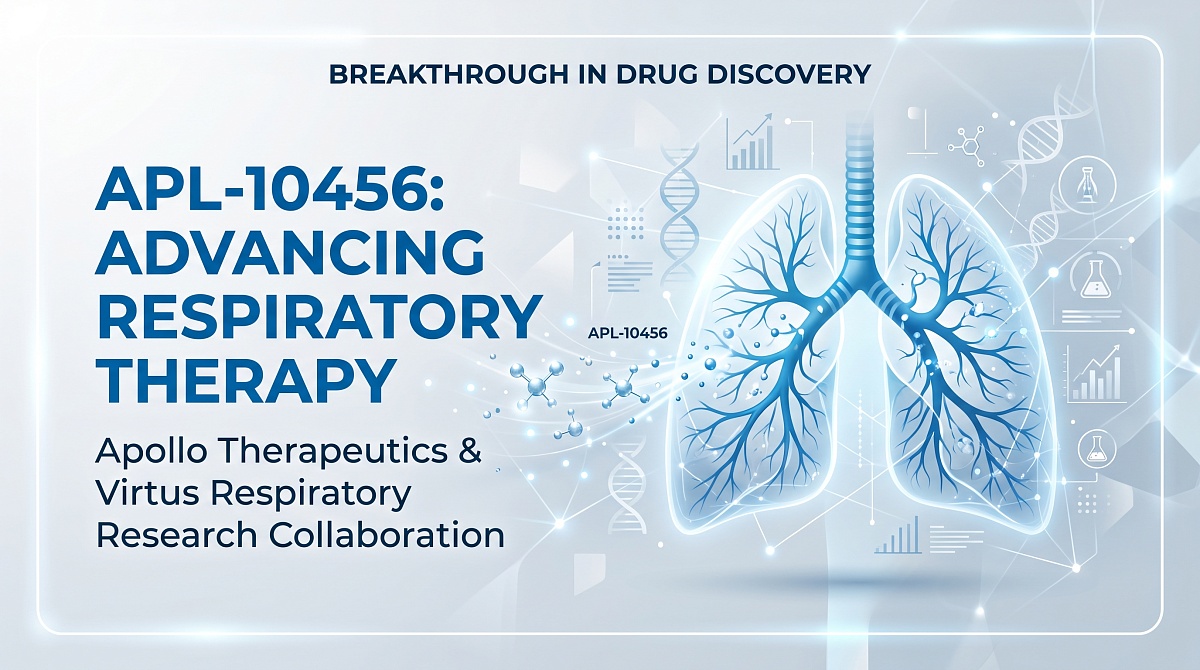 BREAKTHROUGH IN DRUG DISCOVERY

APL-10456: ADVANCING RESPIRATORY THERAPY

Apollo Therapeutics & Virtus Respiratory Research Collaboration

APL-10456